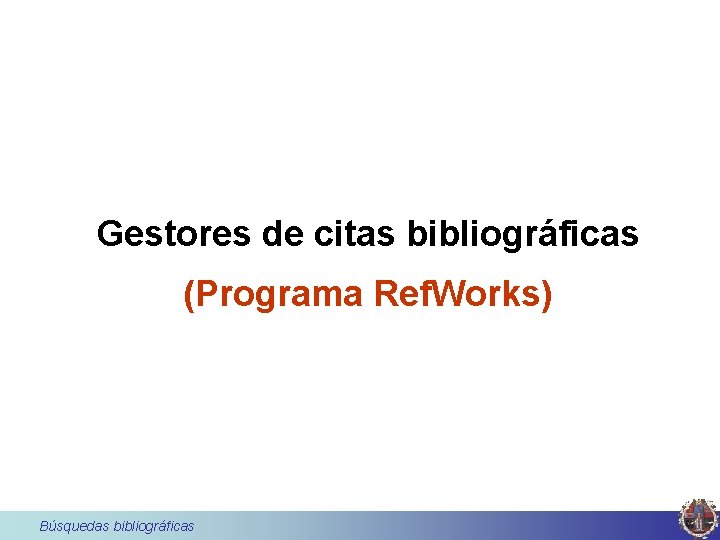 Gestores de citas bibliográficas

(Programa RefWorks)

Búsquedas bibliográficas